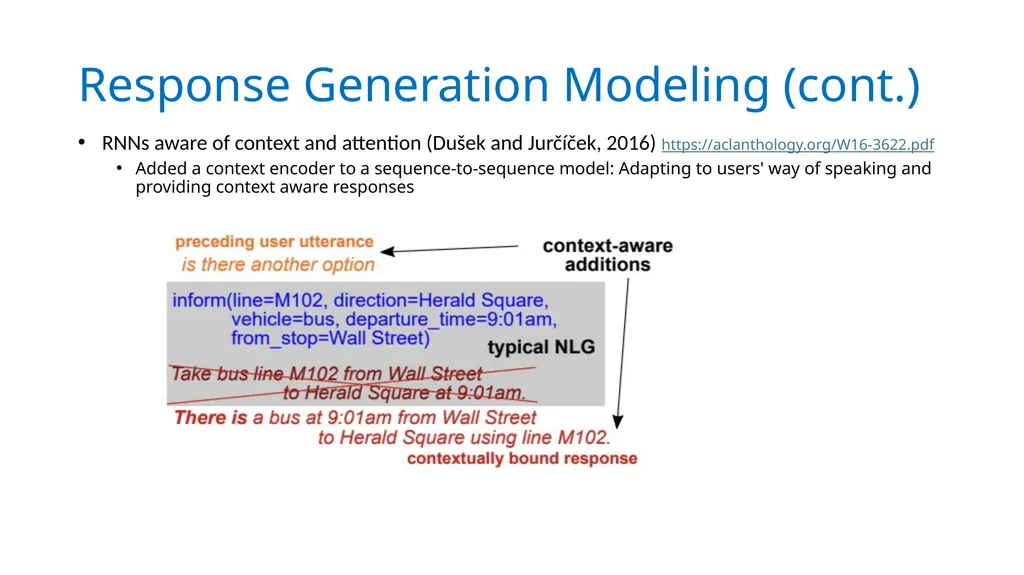 Response Generation Modeling (cont.)

• RNNs aware of context and attention (Dušek and Jurčíček, 2016) https://aclanthology.org/W16-3622.pdf

• Added a context encoder to a sequence-to-sequence model: Adapting to users' way of speaking and providing context aware responses

preceding user utterance
is there another option

context-aware additions

inform(line=M102, direction=Herald Square, vehicle=bus, departure_time=9:01am, from_stop=Wall Street)

typical NLG

Take bus line M102 from Wall Street to Herald Square at 9:01am.

There is a bus at 9:01am from Wall Street to Herald Square using line M102.

contextually bound response